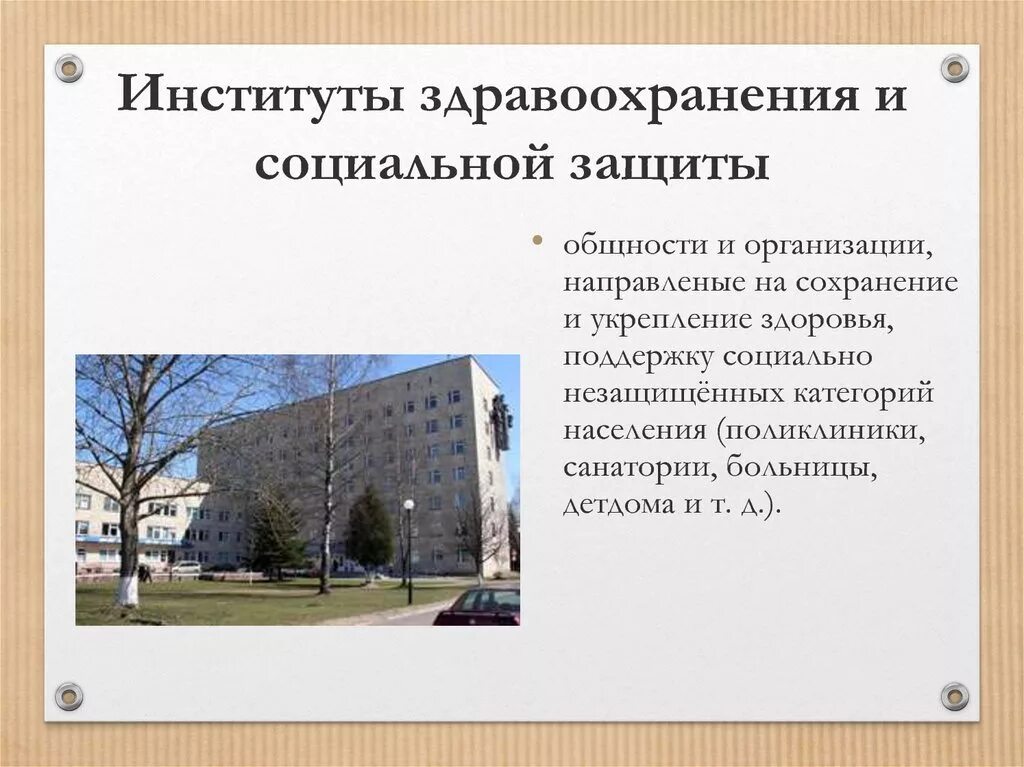 Институты здравоохранения и социальной защиты

• общности и организации, направленые на сохранение и укрепление здоровья, поддержку социально незащищённых категорий населения (поликлиники, санатории, больницы, детдома и т. д.).